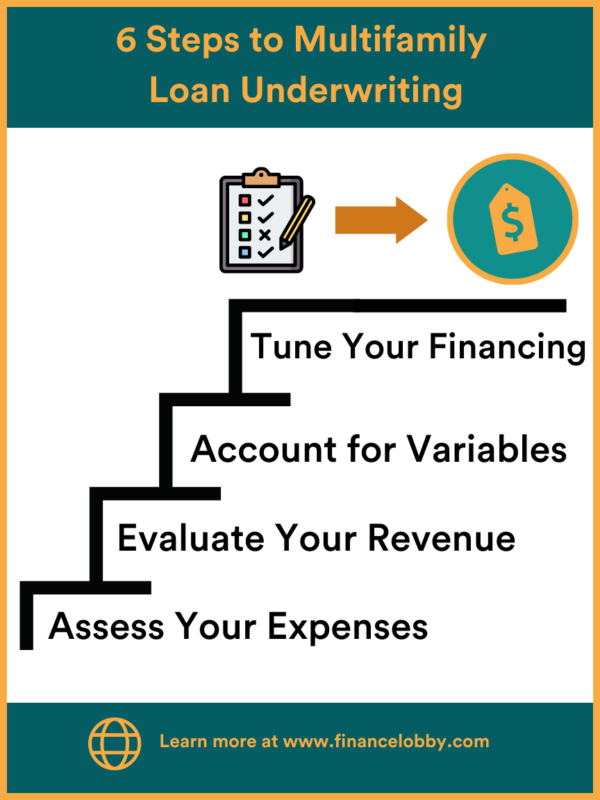 6 Steps to Multifamily Loan Underwriting

$

Tune Your Financing

Account for Variables

Evaluate Your Revenue

Assess Your Expenses

Learn more at www.financelobby.com